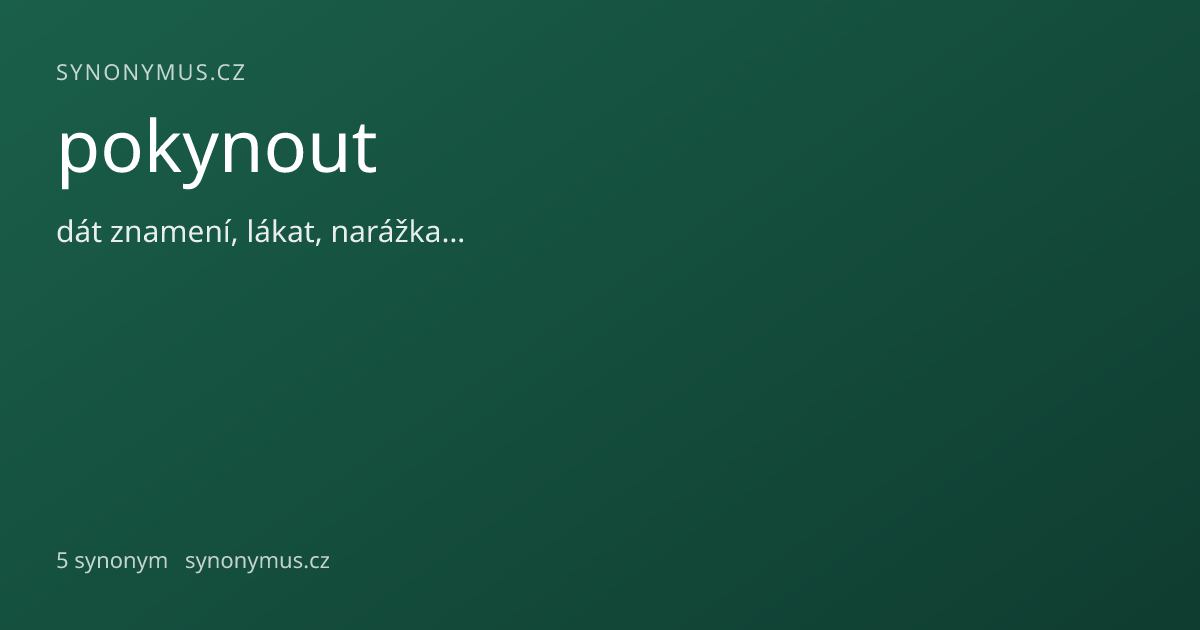 SYNONYMUS.CZ

pokynout

dát znamení, lákat, narážka…

5 synonym synonymus.cz